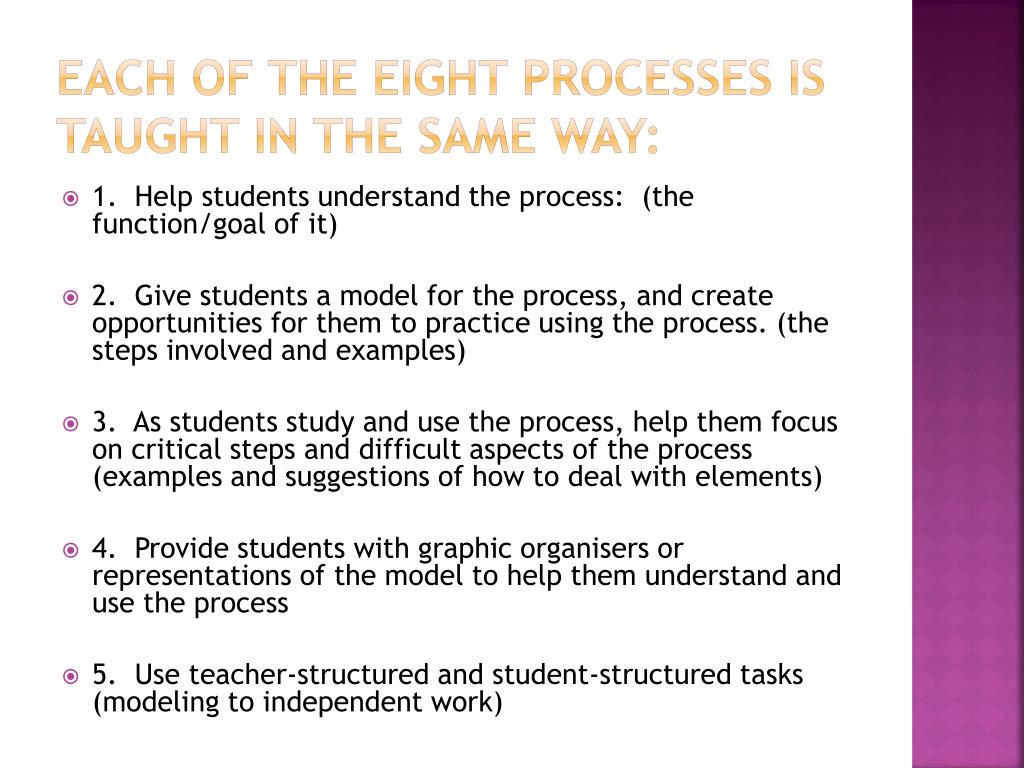 EACH OF THE EIGHT PROCESSES IS TAUGHT IN THE SAME WAY:

1. Help students understand the process: (the function/goal of it)

2. Give students a model for the process, and create opportunities for them to practice using the process. (the steps involved and examples)

3. As students study and use the process, help them focus on critical steps and difficult aspects of the process (examples and suggestions of how to deal with elements)

4. Provide students with graphic organisers or representations of the model to help them understand and use the process

5. Use teacher-structured and student-structured tasks (modeling to independent work)